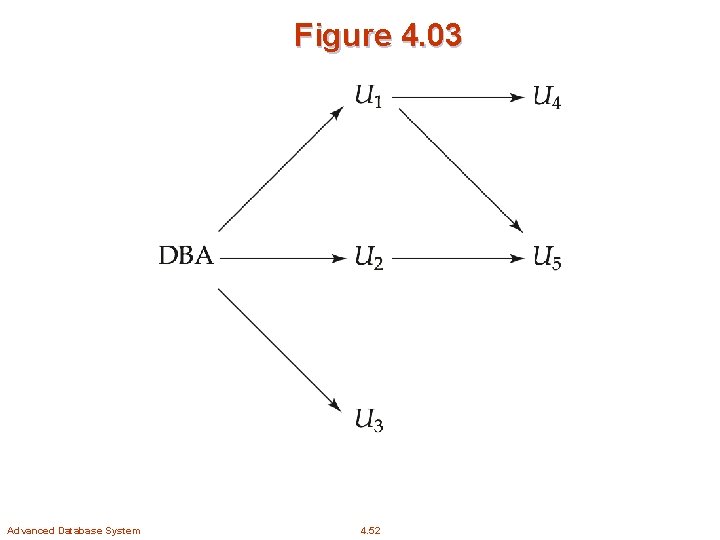 Figure 4.03

$U_1$ $U_4$

DBA $U_2$ $U_5$

$U_3$

Advanced Database System

4.52